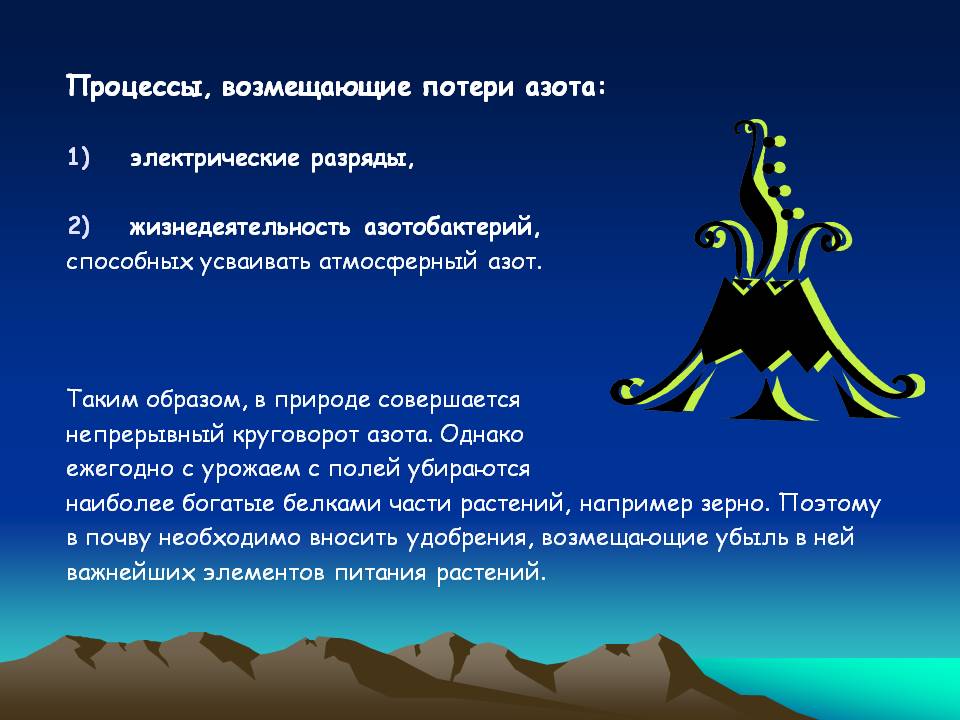 Процессы, возмещающие потери азота:

1) электрические разряды,

2) жизнедеятельность азотобактерий, способных усваивать атмосферный азот.

Таким образом, в природе совершается непрерывный круговорот азота. Однако ежегодно с урожаем с полей убираются наиболее богатые белками части растений, например зерно. Поэтому в почву необходимо вносить удобрения, возмещающие убыль в ней важнейших элементов питания растений.